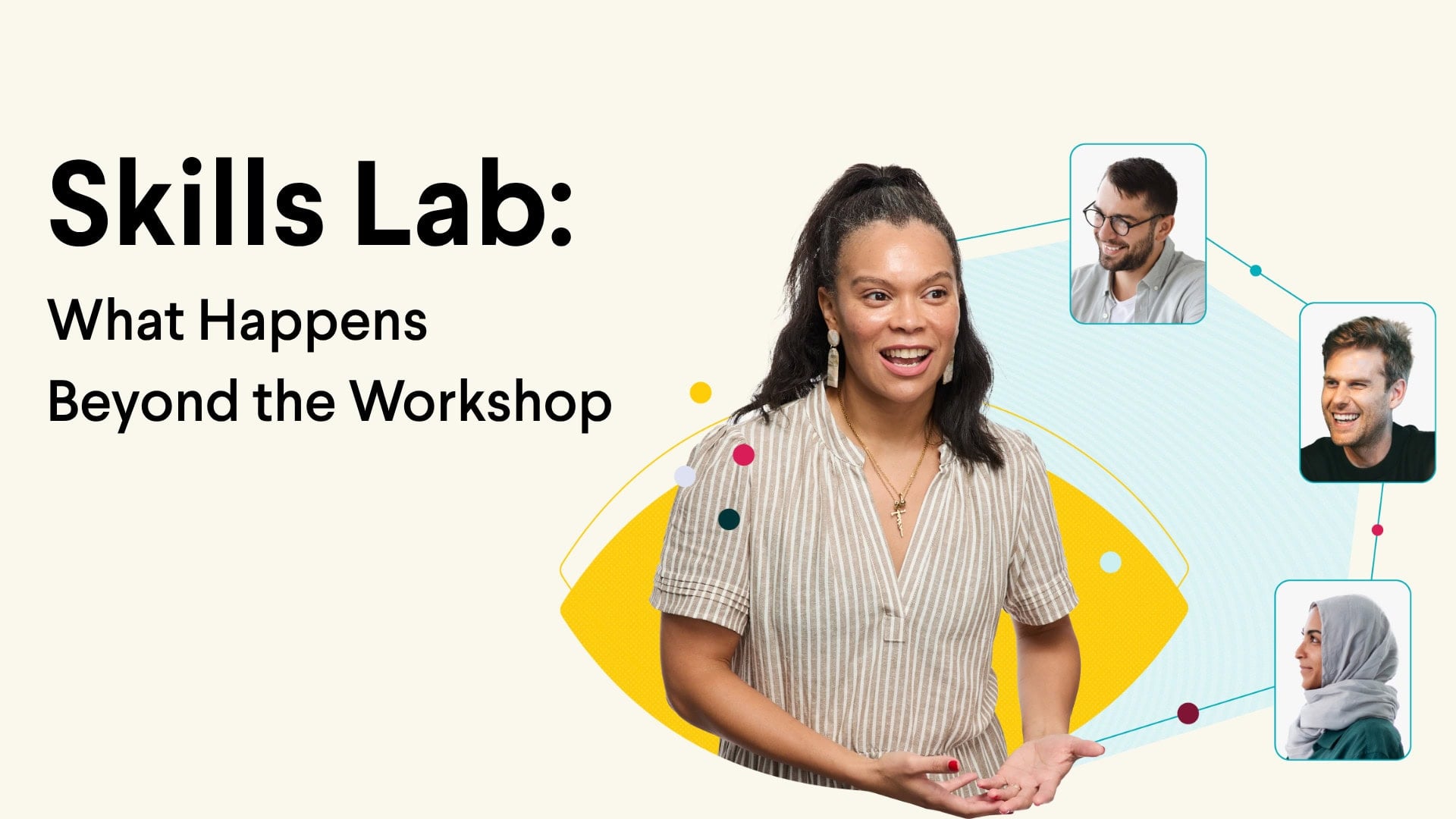 Skills Lab:

What Happens Beyond the Workshop